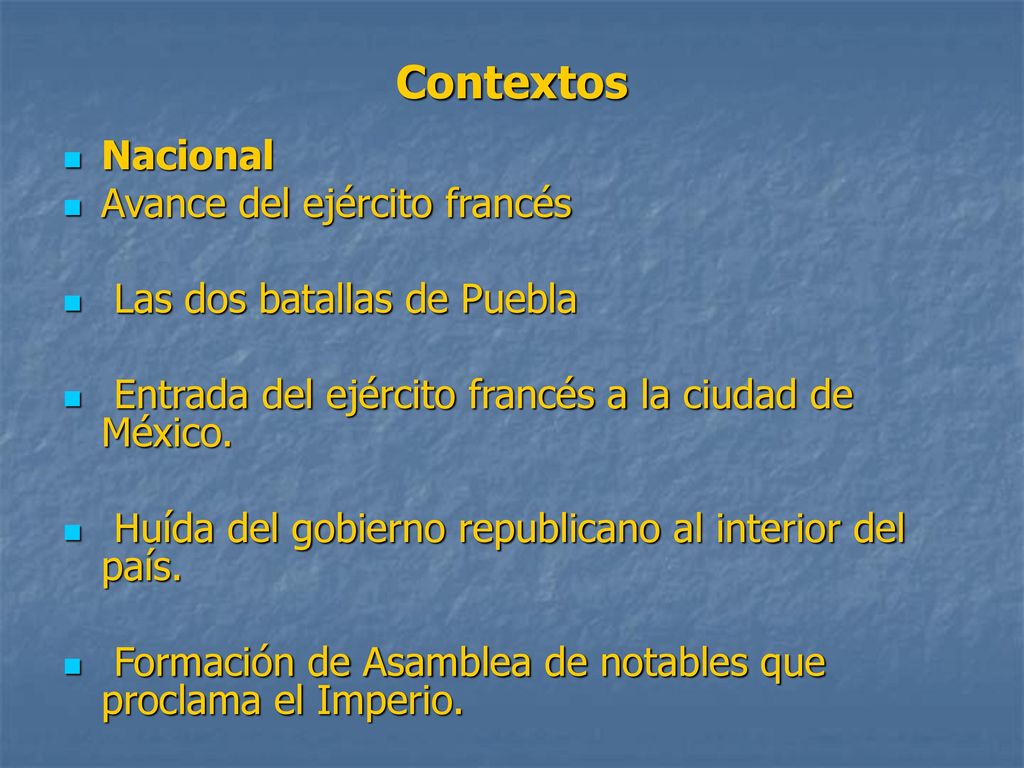 Contextos

- Nacional
- Avance del ejército francés
- Las dos batallas de Puebla
- Entrada del ejército francés a la ciudad de México.
- Huída del gobierno republicano al interior del país.
- Formación de Asamblea de notables que proclama el Imperio.